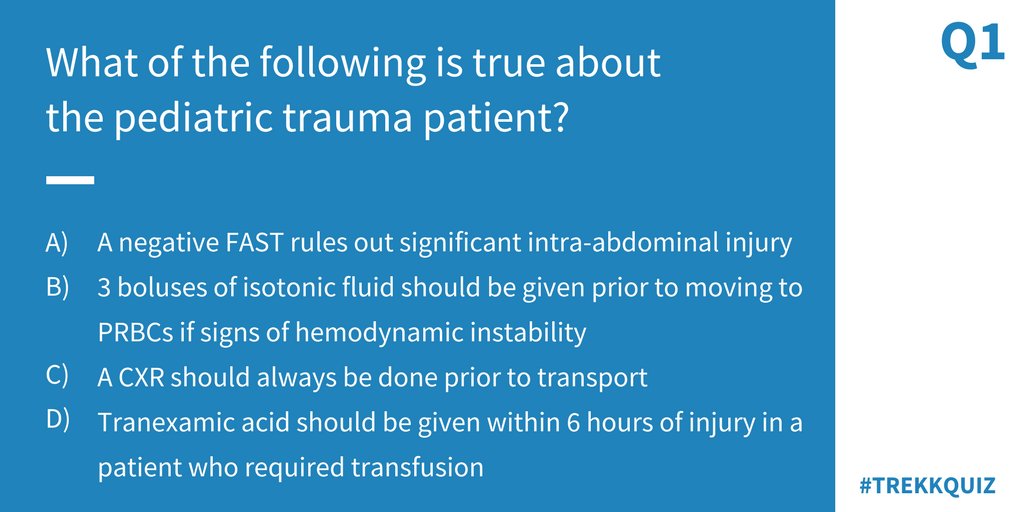 Q1

What of the following is true about the pediatric trauma patient?

A) A negative FAST rules out significant intra-abdominal injury
B) 3 boluses of isotonic fluid should be given prior to moving to PRBCs if signs of hemodynamic instability
C) A CXR should always be done prior to transport
D) Tranexamic acid should be given within 6 hours of injury in a patient who required transfusion

#TREKKQUIZ